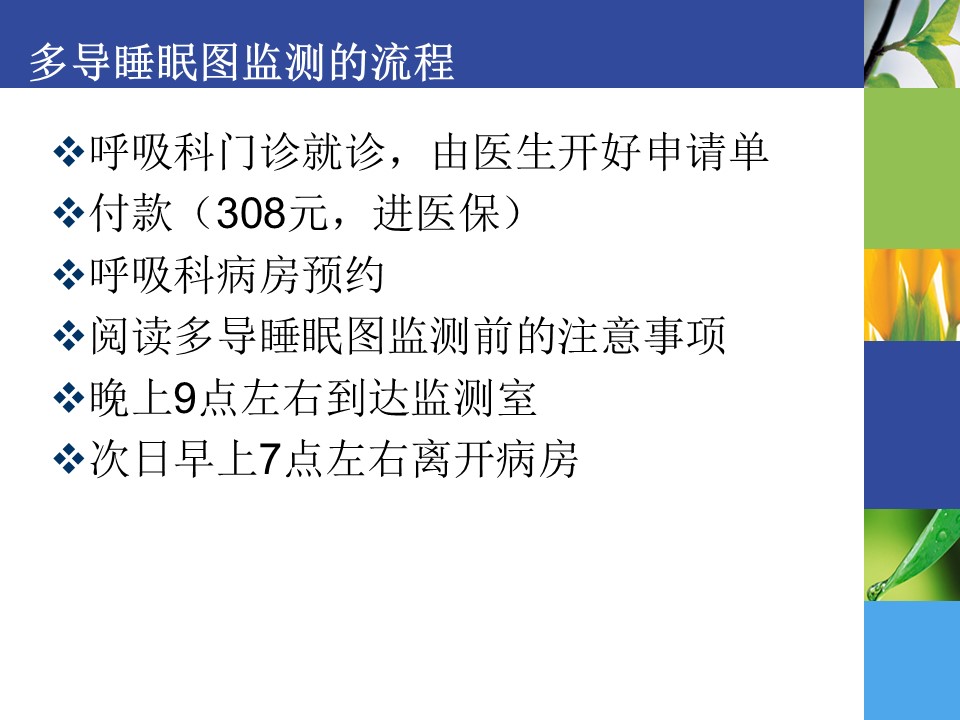 多导睡眠图监测的流程

❖呼吸科门诊就诊，由医生开好申请单
❖付款（308元，进医保）
❖呼吸科病房预约
❖阅读多导睡眠图监测前的注意事项
❖晚上9点左右到达监测室
❖次日早上7点左右离开病房